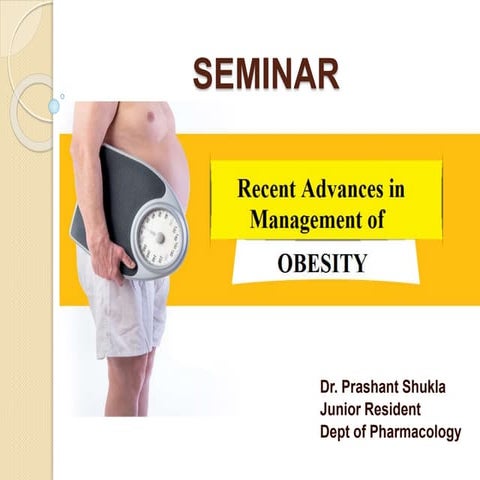 SEMINAR

Recent Advances in Management of

OBESITY

Dr. Prashant Shukla
Junior Resident
Dept of Pharmacology